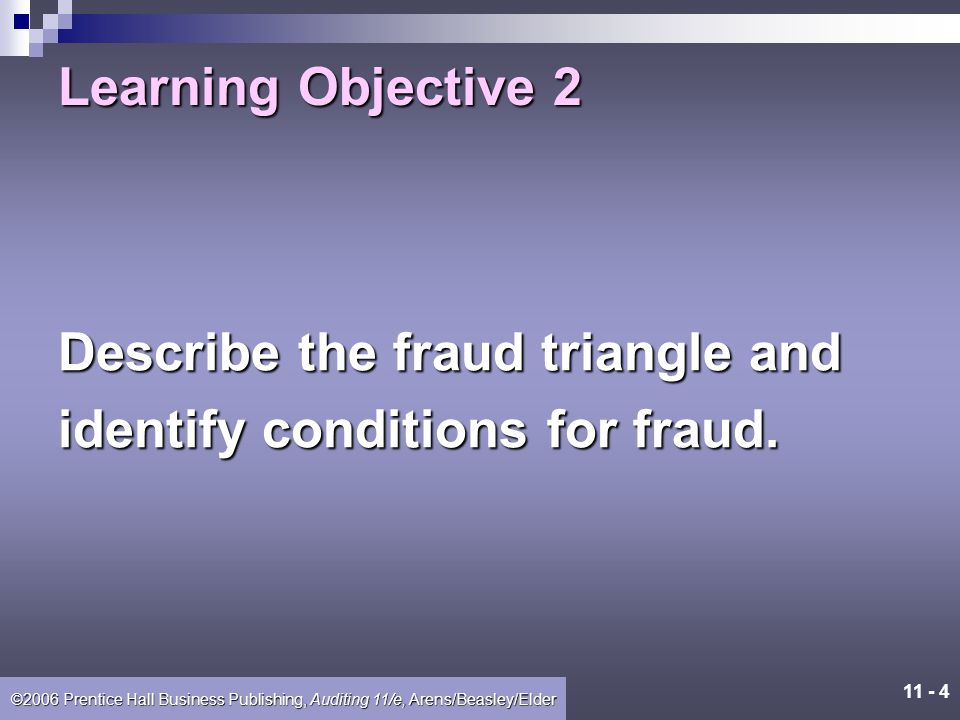 Learning Objective 2

Describe the fraud triangle and identify conditions for fraud.

©2006 Prentice Hall Business Publishing, Auditing 11/e, Arens/Beasley/Elder

11 - 4